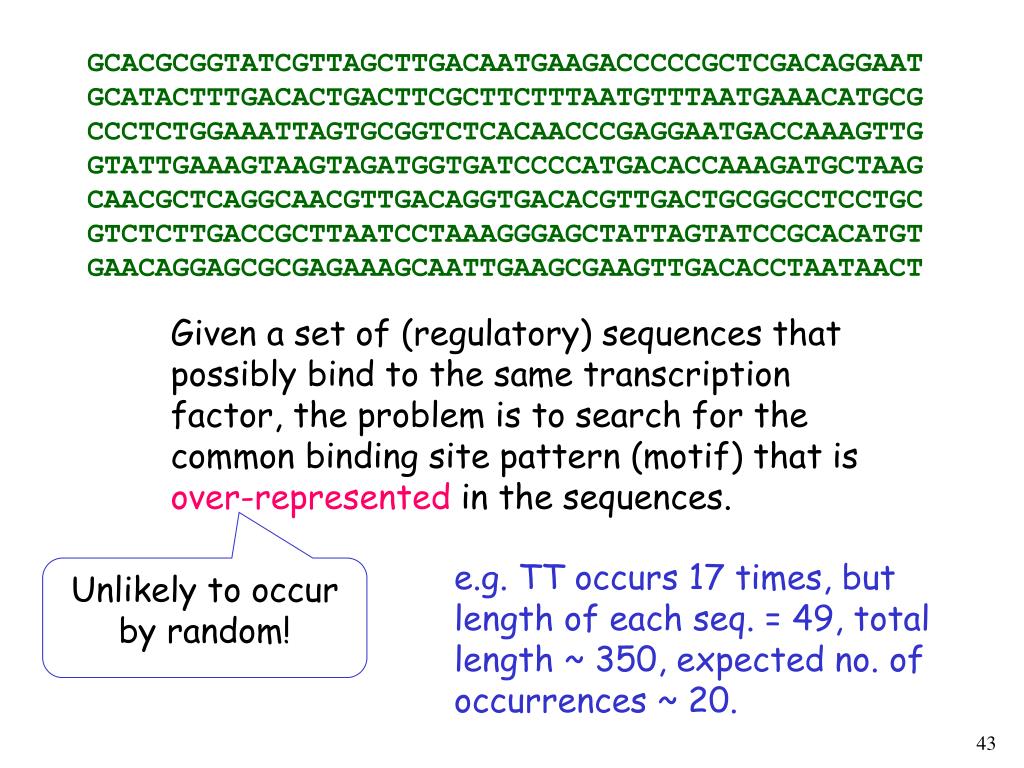 GCACGCGGTATCGTTAGCTTGACAATGAAGACCCCCGCTCGACAGGAAT
GCATACTTTGACACTGACTTCGCTTCTTTAATGTTTAATGAAACATGCG
CCCTCTGGAAATTAGTGCGGTCTCACAACCCGAGGAATGACCAAAGTTG
GTATTGAAAGTAAGTAGATGGTGATCCCCATGACACCAAAGATGCTAAG
CAACGCTCAGGCAACGTTGACAGGTGACACGTTGACTGCGGCCTCCTGC
GTCTCTTGACCGCTTAATCCTAAAGGGAGCTATTAGTATCCGCACATGT
GAACAGGAGCGCGAGAAAGCAATTGAAGCGAAGTTGACACCTAATAACT

Given a set of (regulatory) sequences that possibly bind to the same transcription factor, the problem is to search for the common binding site pattern (motif) that is over-represented in the sequences.

Unlikely to occur by random!

e.g. TT occurs 17 times, but length of each seq. = 49, total length ~ 350, expected no. of occurrences ~ 20.

43